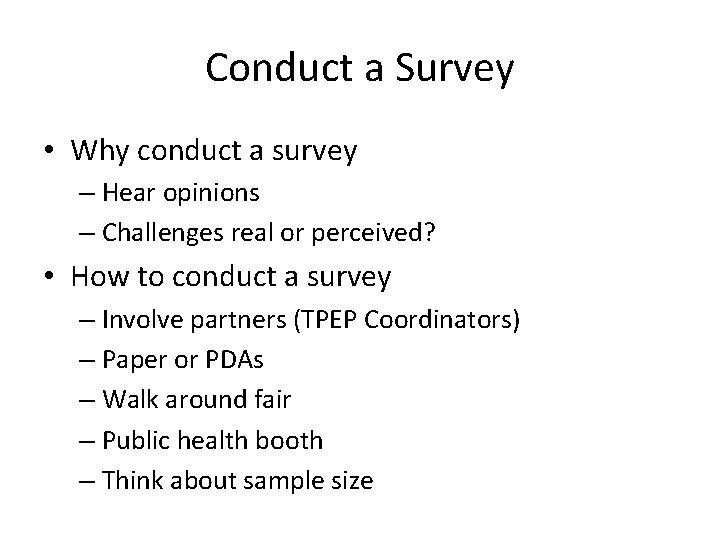 Conduct a Survey

• Why conduct a survey
– Hear opinions
– Challenges real or perceived?

• How to conduct a survey
– Involve partners (TPEP Coordinators)
– Paper or PDAs
– Walk around fair
– Public health booth
– Think about sample size